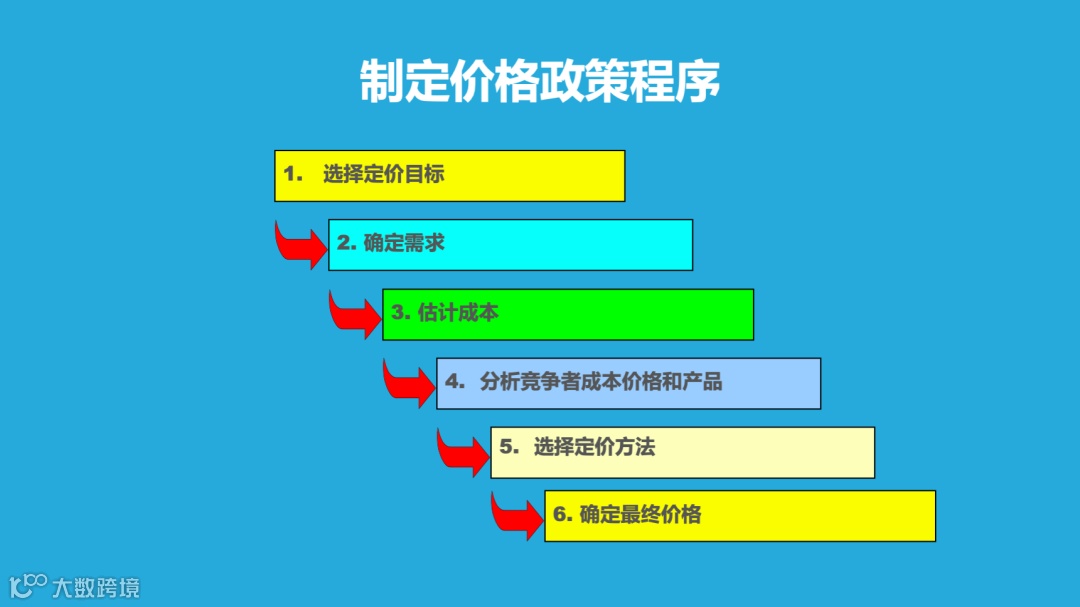 制定价格政策程序

1. 选择定价目标

2. 确定需求

3. 估计成本

4. 分析竞争者成本价格和产品

5. 选择定价方法

6. 确定最终价格

大数跨境